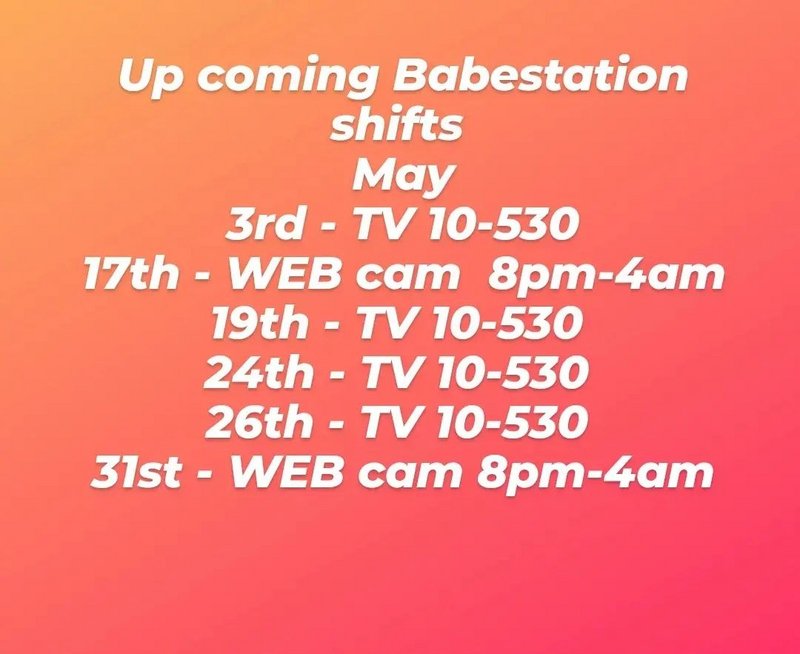 Up coming Babestation shifts
May
3rd - TV 10-530
17th - WEB cam 8pm-4am
19th - TV 10-530
24th - TV 10-530
26th - TV 10-530
31st - WEB cam 8pm-4am